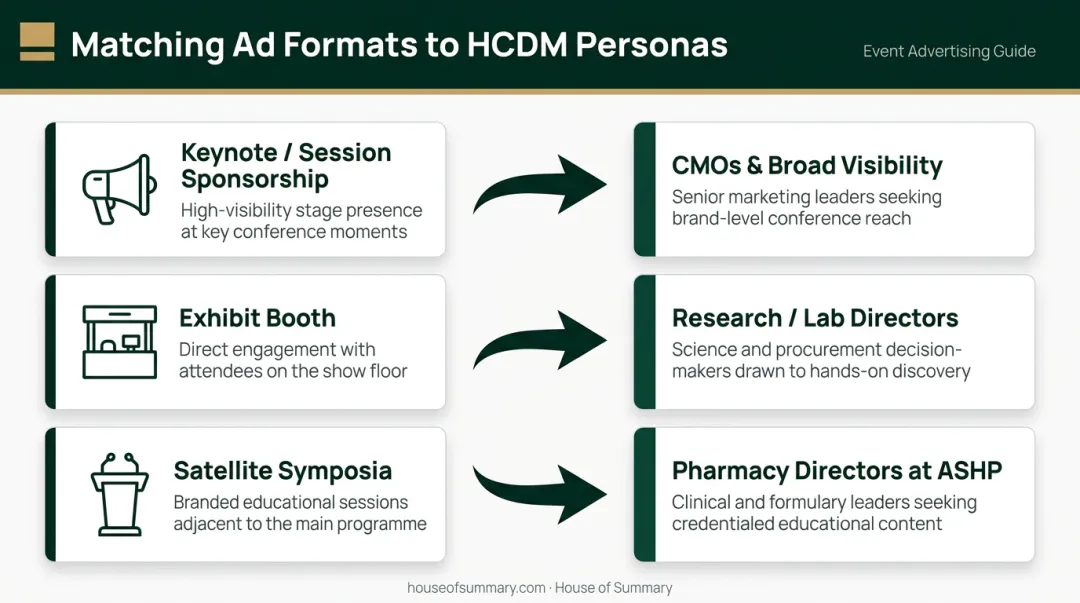 Matching Ad Formats to HCDM Personas

Event Advertising Guide

Keynote / Session Sponsorship
High-visibility stage presence at key conference moments

CMOs & Broad Visibility
Senior marketing leaders seeking brand-level conference reach

Exhibit Booth
Direct engagement with attendees on the show floor

Research / Lab Directors
Science and procurement decision-makers drawn to hands-on discovery

Satellite Symposia
Branded educational sessions adjacent to the main programme

Pharmacy Directors at ASHP
Clinical and formulary leaders seeking credentialed educational content

houseofsummary.com · House of Summary